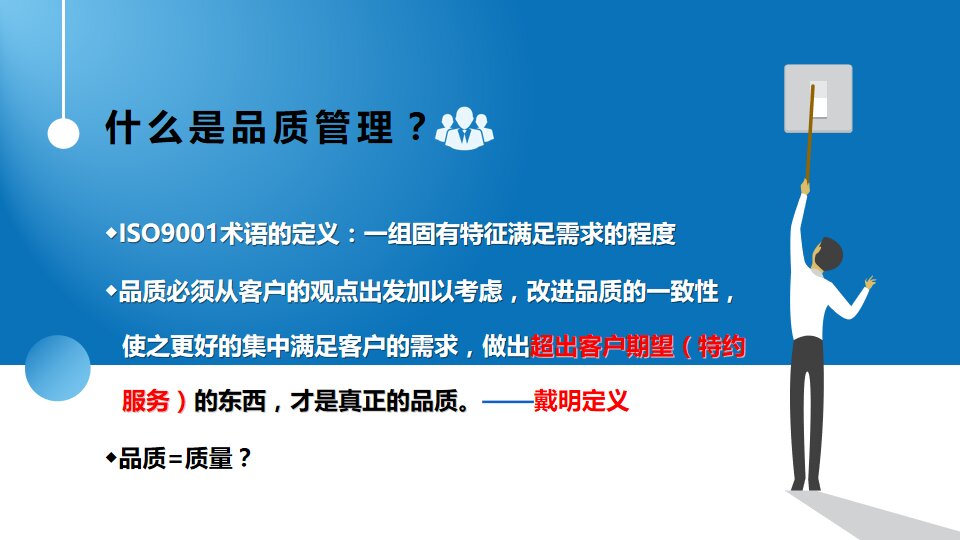 什么是品质管理？

◆ISO9001术语的定义：一组固有特征满足需求的程度

◆品质必须从客户的观点出发加以考虑，改进品质的一致性，使之更好的集中满足客户的需求，做出超出客户期望（特约服务）的东西，才是真正的品质。——戴明定义

◆品质=质量？